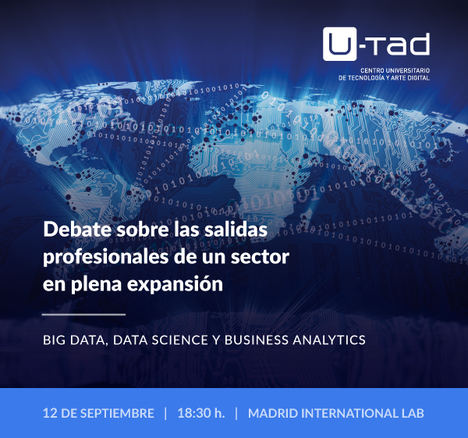 U-tad
CENTRO UNIVERSITARIO
DE TECNOLOGÍA Y ARTE DIGITAL

Debate sobre las salidas profesionales de un sector en plena expansión

BIG DATA, DATA SCIENCE Y BUSINESS ANALYTICS

12 DE SEPTIEMBRE | 18:30 h. | MADRID INTERNATIONAL LAB